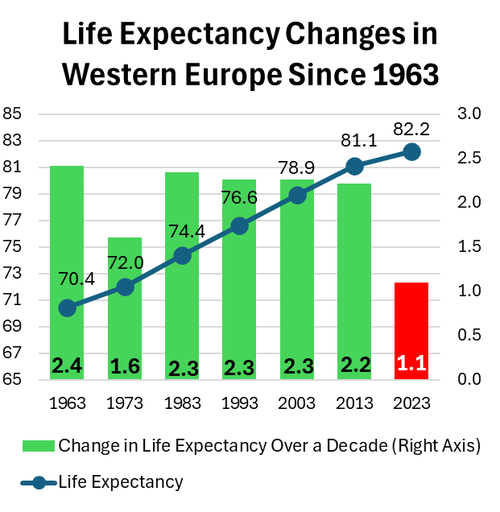 Life Expectancy Changes in Western Europe Since 1963

85
83
81
79
77
75
73
71
69
67
65

3.0
2.5
2.0
1.5
1.0
0.5
0.0

70.4
72.0
74.4
76.6
78.9
81.1
82.2

2.4
1.6
2.3
2.3
2.3
2.2
1.1

1963
1973
1983
1993
2003
2013
2023

Change in Life Expectancy Over a Decade (Right Axis)

Life Expectancy